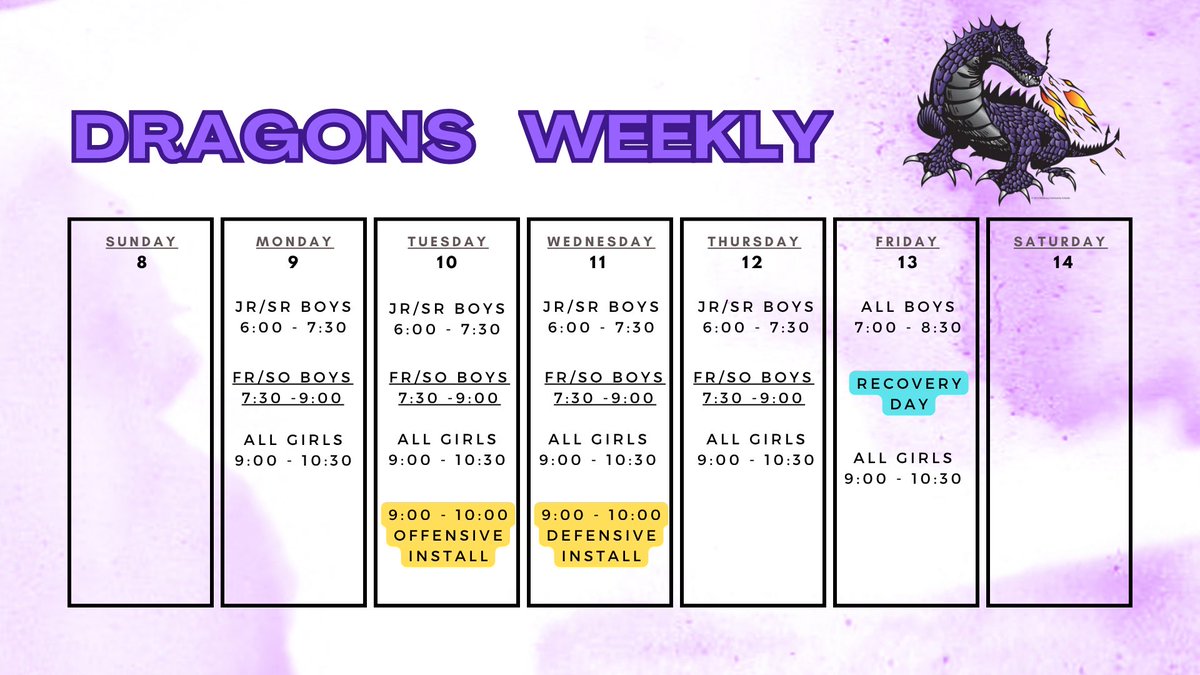 DRAGONS WEEKLY

SUNDAY
8

MONDAY
9

JR/SR BOYS
6:00 - 7:30

FR/SO BOYS
7:30 -9:00

ALL GIRLS
9:00 - 10:30

TUESDAY
10

JR/SR BOYS
6:00 - 7:30

FR/SO BOYS
7:30 -9:00

ALL GIRLS
9:00 - 10:30

9:00 - 10:00
OFFENSIVE
INSTALL

WEDNESDAY
11

JR/SR BOYS
6:00 - 7:30

FR/SO BOYS
7:30 -9:00

ALL GIRLS
9:00 - 10:30

9:00 - 10:00
DEFENSIVE
INSTALL

THURSDAY
12

JR/SR BOYS
6:00 - 7:30

FR/SO BOYS
7:30 -9:00

ALL GIRLS
9:00 - 10:30

FRIDAY
13

ALL BOYS
7:00 - 8:30

RECOVERY
DAY

ALL GIRLS
9:00 - 10:30

SATURDAY
14